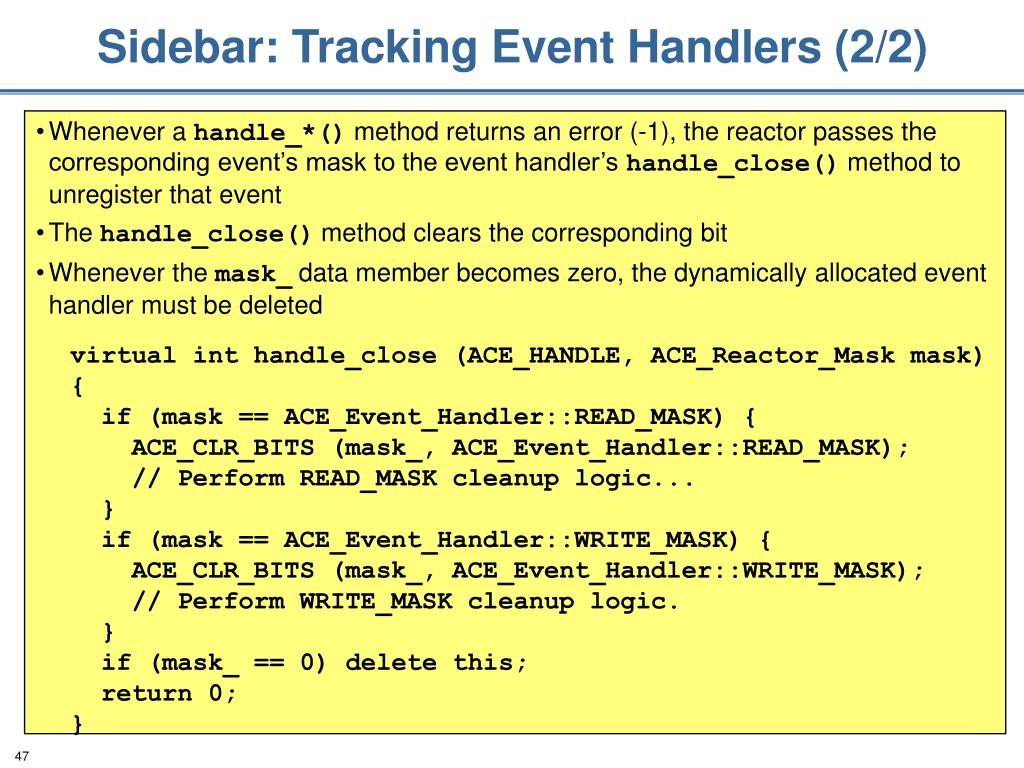 Sidebar: Tracking Event Handlers (2/2)

• Whenever a handle_*() method returns an error (-1), the reactor passes the corresponding event's mask to the event handler's handle_close() method to unregister that event

• The handle_close() method clears the corresponding bit

• Whenever the mask_ data member becomes zero, the dynamically allocated event handler must be deleted

virtual int handle_close (ACE_HANDLE, ACE_Reactor_Mask mask)
{
  if (mask == ACE_Event_Handler::READ_MASK) {
    ACE_CLR_BITS (mask_, ACE_Event_Handler::READ_MASK);
    // Perform READ_MASK cleanup logic...
  }
  if (mask == ACE_Event_Handler::WRITE_MASK) {
    ACE_CLR_BITS (mask_, ACE_Event_Handler::WRITE_MASK);
    // Perform WRITE_MASK cleanup logic.
  }
  if (mask_ == 0) delete this;
  return 0;
}

47